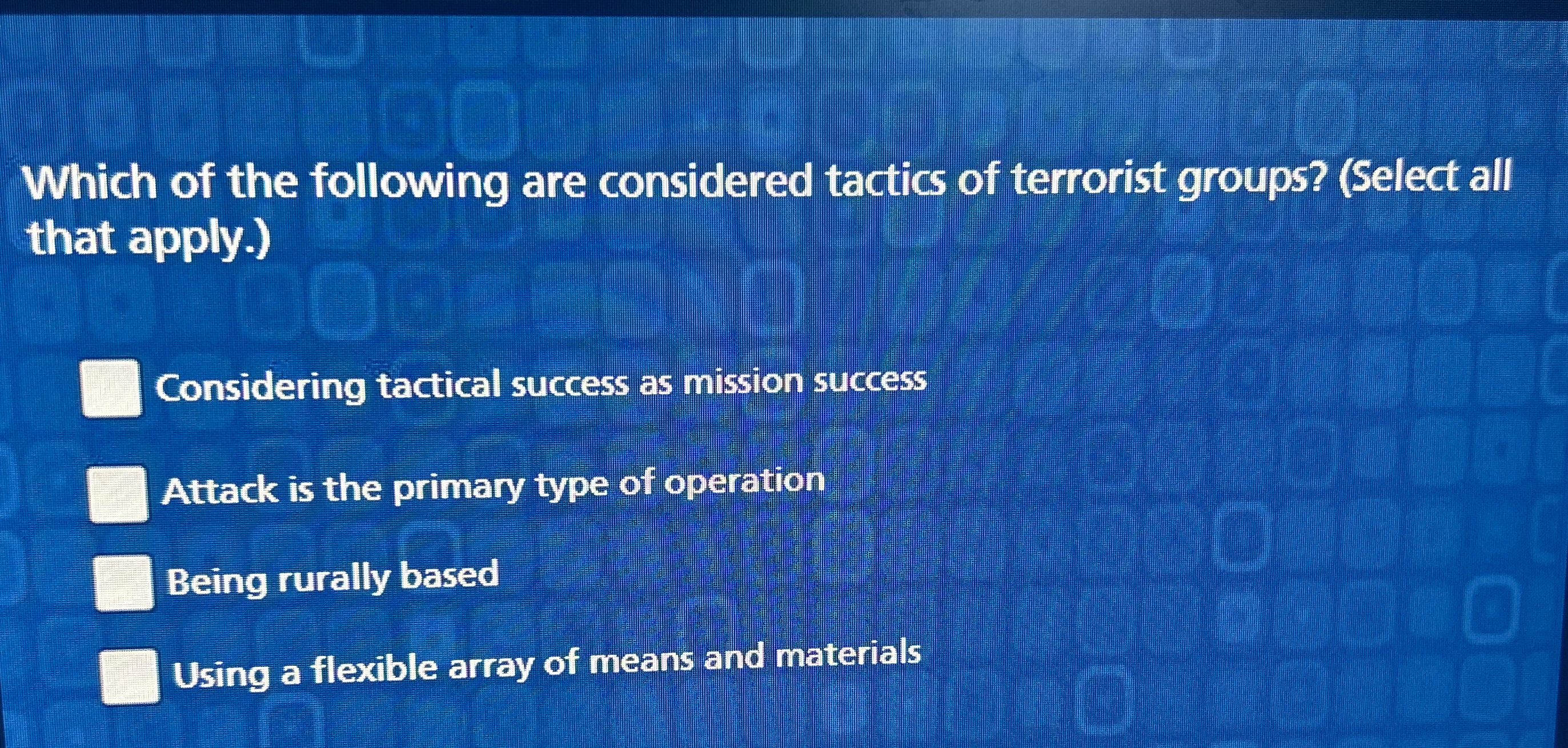 Which of the following are considered tactics of terrorist groups? (Select all that apply.)

Considering tactical success as mission success

Attack is the primary type of operation

Being rurally based

Using a flexible array of means and materials